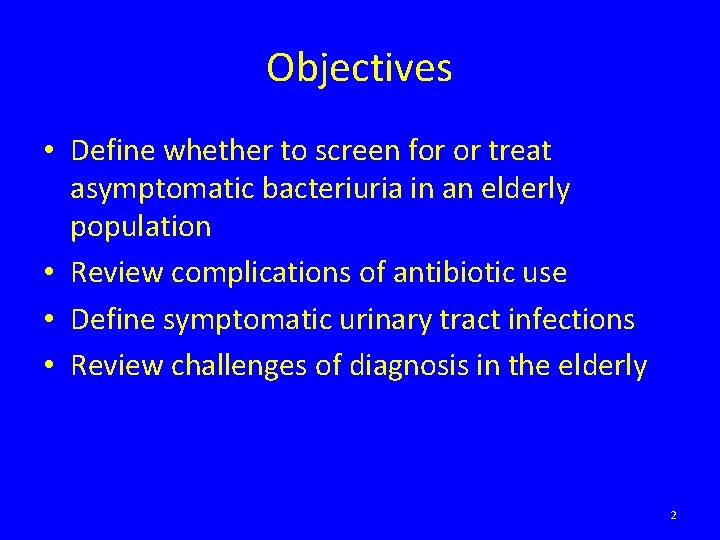 Objectives

• Define whether to screen for or treat asymptomatic bacteriuria in an elderly population
• Review complications of antibiotic use
• Define symptomatic urinary tract infections
• Review challenges of diagnosis in the elderly

2